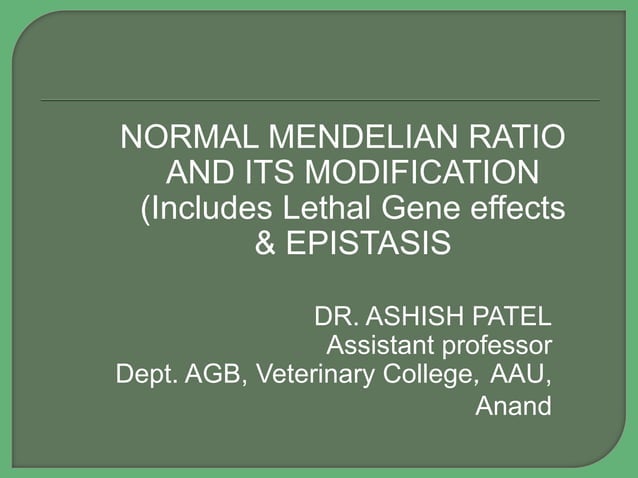 NORMAL MENDELIAN RATIO AND ITS MODIFICATION (Includes Lethal Gene effects & EPISTASIS

DR. ASHISH PATEL
Assistant professor
Dept. AGB, Veterinary College, AAU, Anand